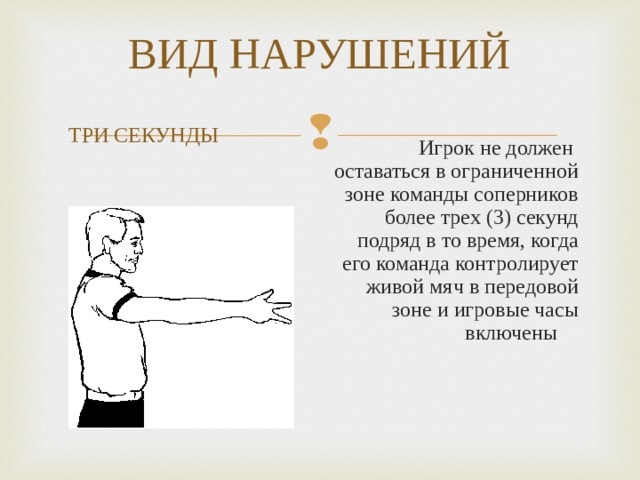 ВИД НАРУШЕНИЙ

ТРИ СЕКУНДЫ

Игрок не должен оставаться в ограниченной зоне команды соперников более трех (3) секунд подряд в то время, когда его команда контролирует живой мяч в передовой зоне и игровые часы включены